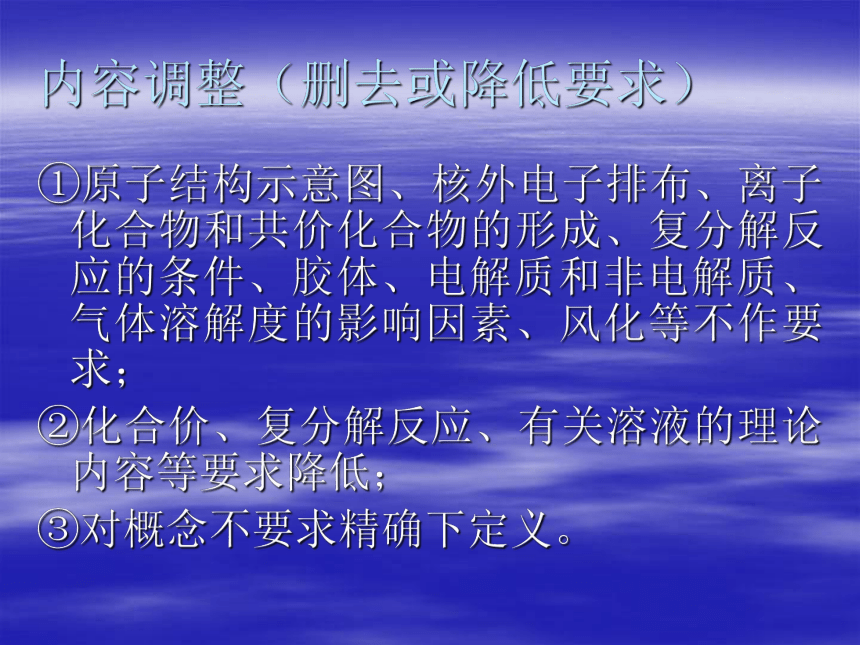 内容调整（删去或降低要求）

①原子结构示意图、核外电子排布、离子化合物和共价化合物的形成、复分解反应的条件、胶体、电解质和非电解质、气体溶解度的影响因素、风化等不作要求；

②化合价、复分解反应、有关溶液的理论内容等要求降低；

③对概念不要求精确下定义。